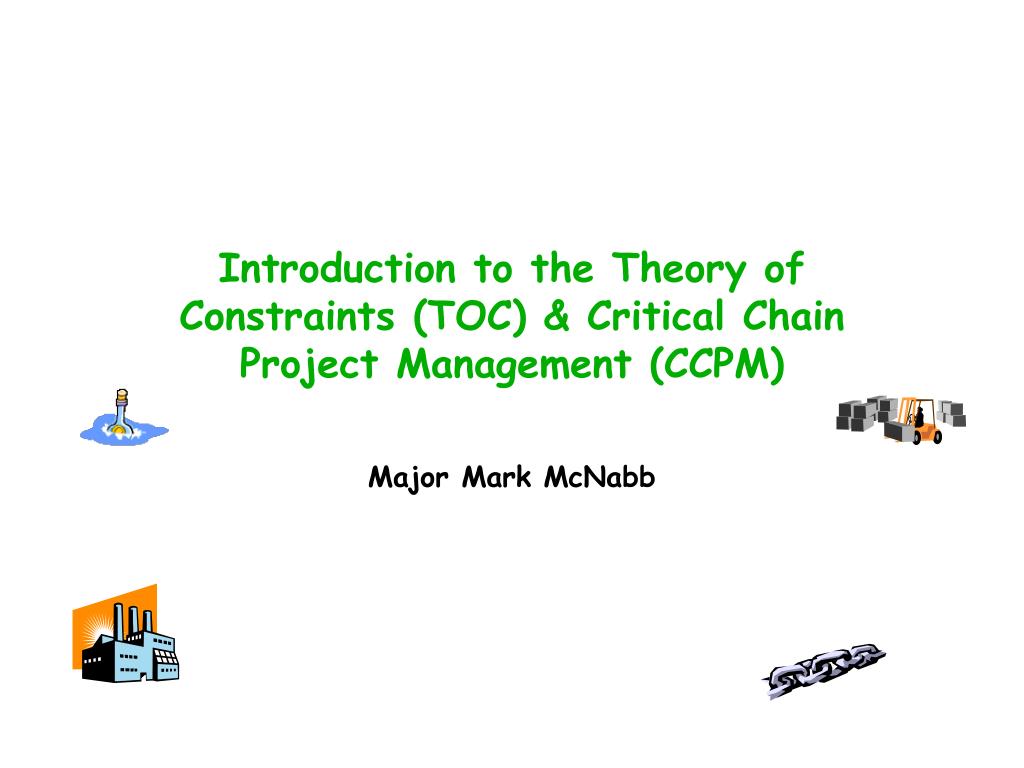 Introduction to the Theory of Constraints (TOC) & Critical Chain Project Management (CCPM)

Major Mark McNabb